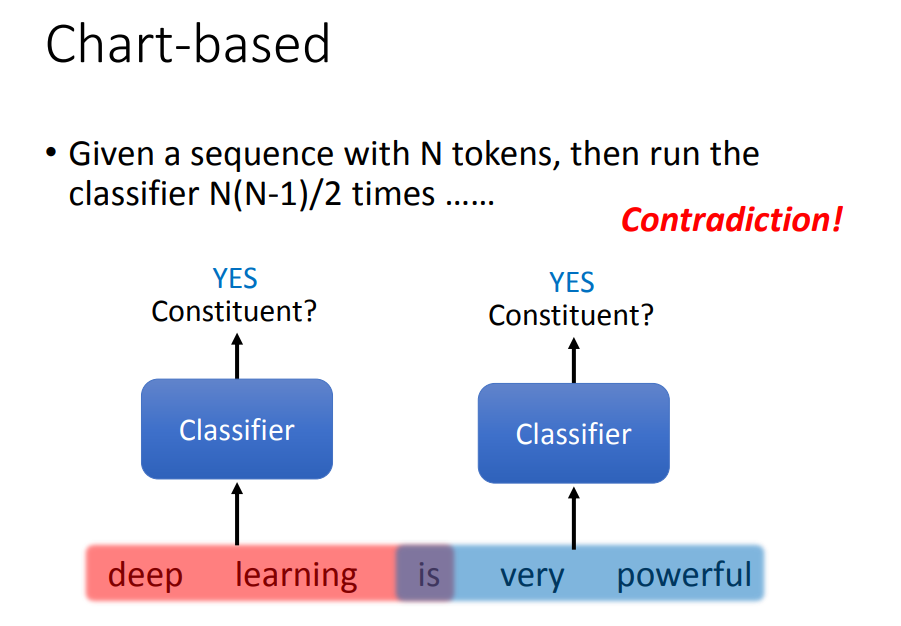 Chart-based

• Given a sequence with N tokens, then run the classifier N(N-1)/2 times ……

Contradiction!

YES
Constituent?

Classifier

YES
Constituent?

Classifier

deep learning is very powerful